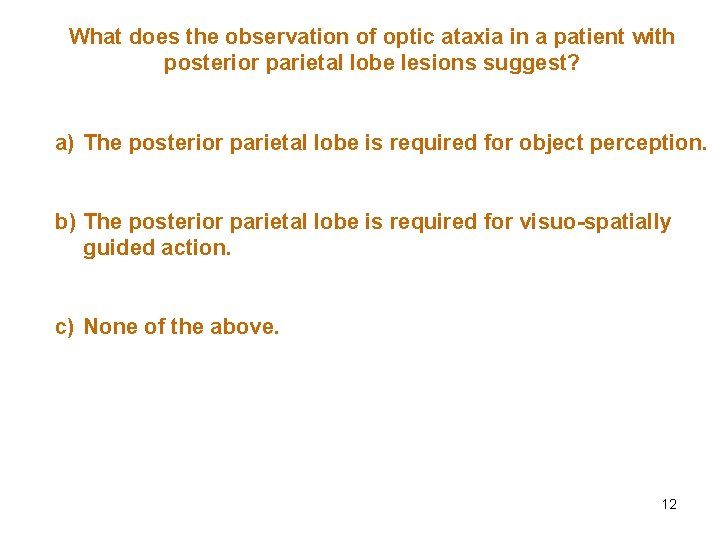 What does the observation of optic ataxia in a patient with posterior parietal lobe lesions suggest?

a) The posterior parietal lobe is required for object perception.

b) The posterior parietal lobe is required for visuo-spatially guided action.

c) None of the above.

12